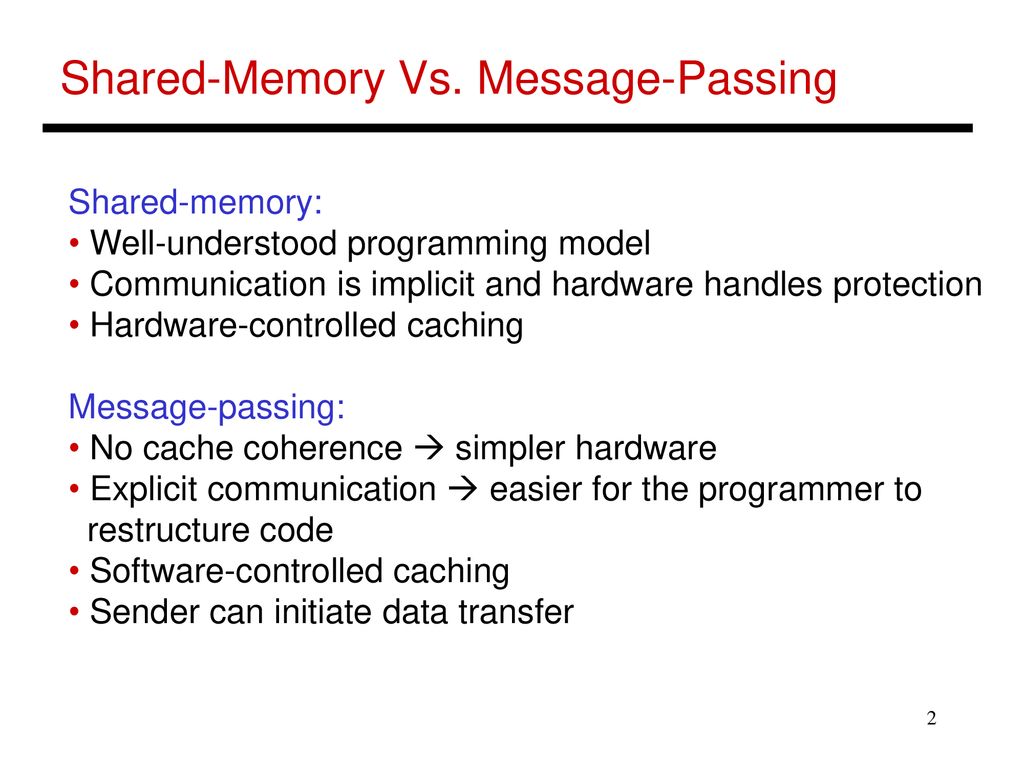 Shared-Memory Vs. Message-Passing

Shared-memory:
• Well-understood programming model
• Communication is implicit and hardware handles protection
• Hardware-controlled caching

Message-passing:
• No cache coherence → simpler hardware
• Explicit communication → easier for the programmer to restructure code
• Software-controlled caching
• Sender can initiate data transfer

2